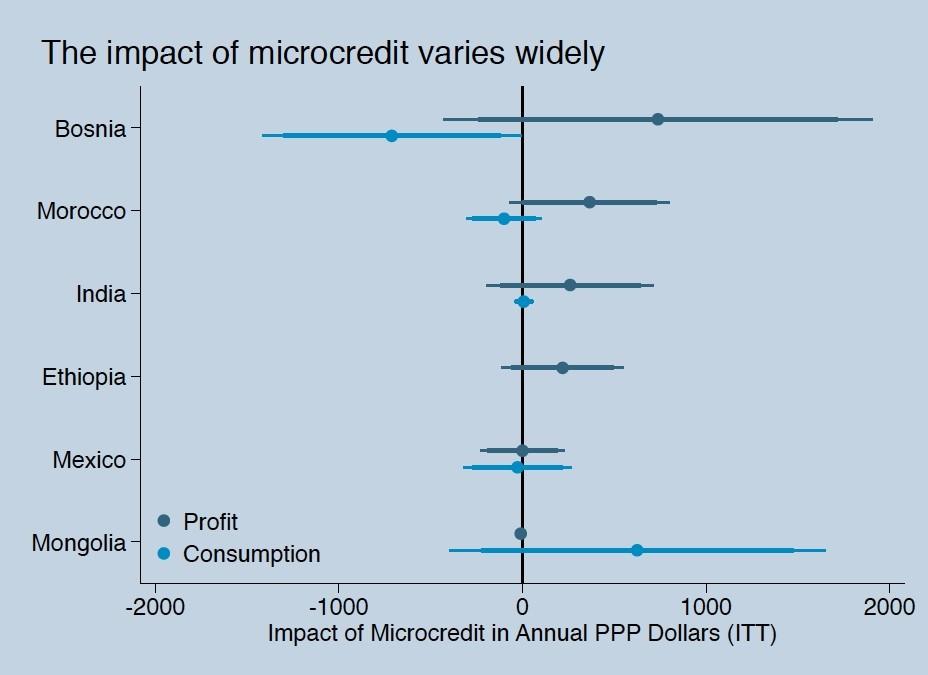 The impact of microcredit varies widely

Bosnia
Morocco
India
Ethiopia
Mexico
Mongolia

Profit
Consumption

-2000
-1000
0
1000
2000

Impact of Microcredit in Annual PPP Dollars (ITT)